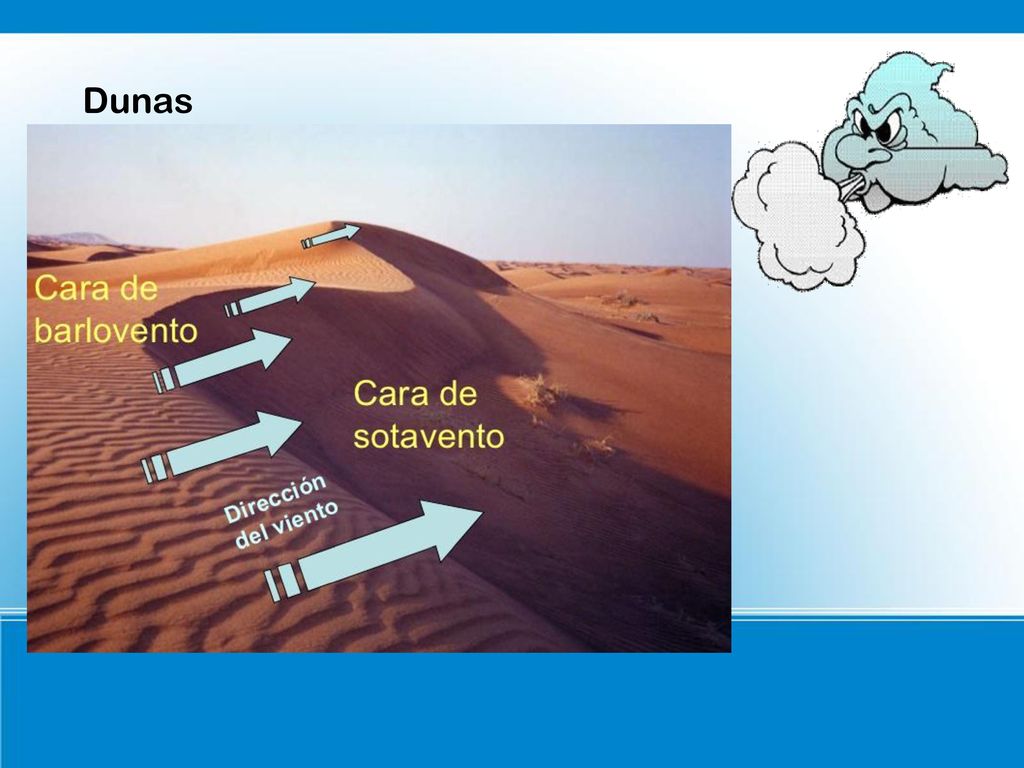 Dunas

Cara de barlovento

Cara de sotavento

Dirección del viento